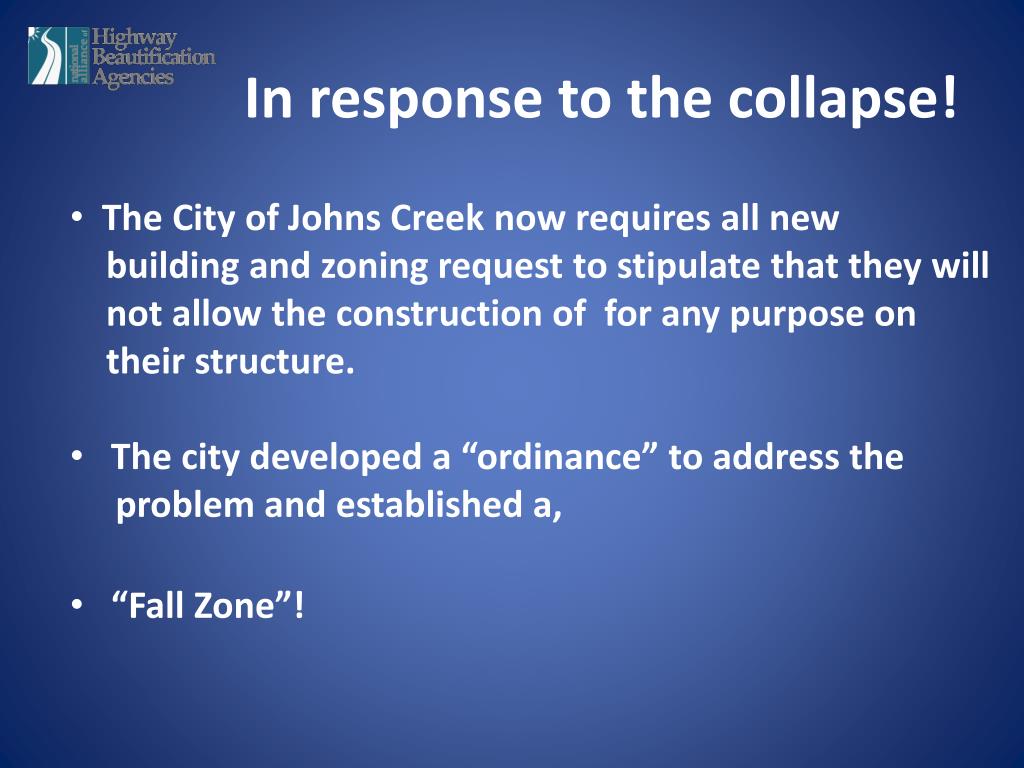 national alliance of Highway Beautification Agencies

In response to the collapse!

• The City of Johns Creek now requires all new building and zoning request to stipulate that they will not allow the construction of for any purpose on their structure.

• The city developed a “ordinance” to address the problem and established a,

• “Fall Zone”!